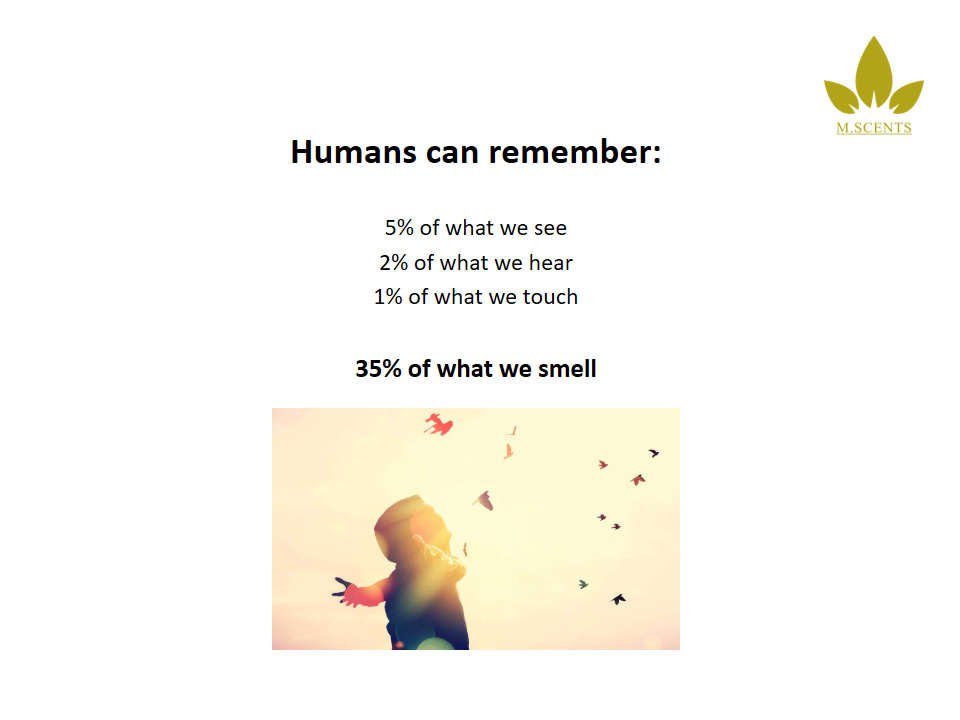 M.SCENTS

Humans can remember:

5% of what we see
2% of what we hear
1% of what we touch

35% of what we smell